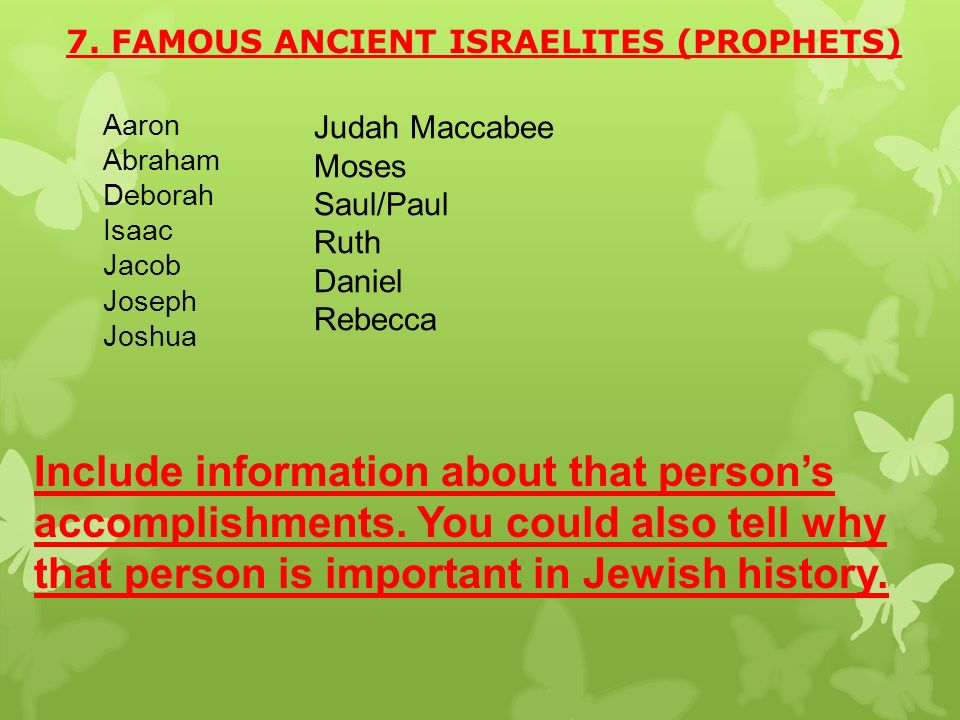 7. FAMOUS ANCIENT ISRAELITES (PROPHETS)

Aaron
Abraham
Deborah
Isaac
Jacob
Joseph
Joshua

Judah Maccabee
Moses
Saul/Paul
Ruth
Daniel
Rebecca

Include information about that person's accomplishments. You could also tell why that person is important in Jewish history.